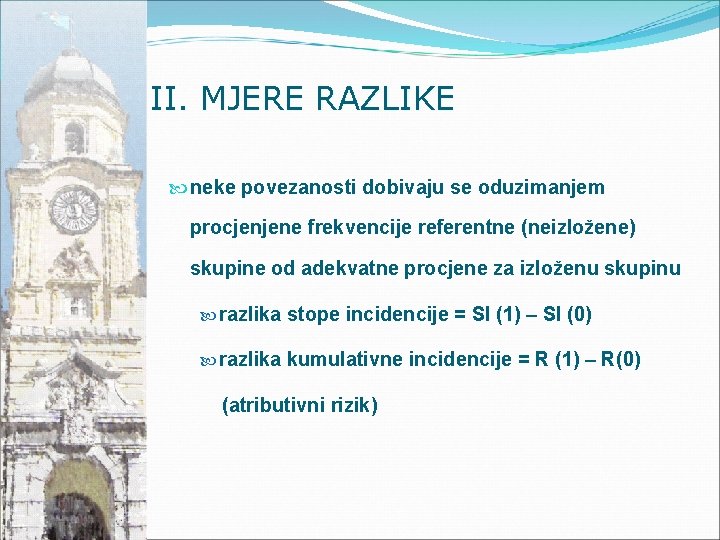 II. MJERE RAZLIKE

neke povezanosti dobivaju se oduzimanjem procjenjene frekvencije referentne (neizložene) skupine od adekvatne procjene za izloženu skupinu

razlika stope incidencije = SI (1) – SI (0)

razlika kumulativne incidencije = R (1) – R(0) (atributivni rizik)